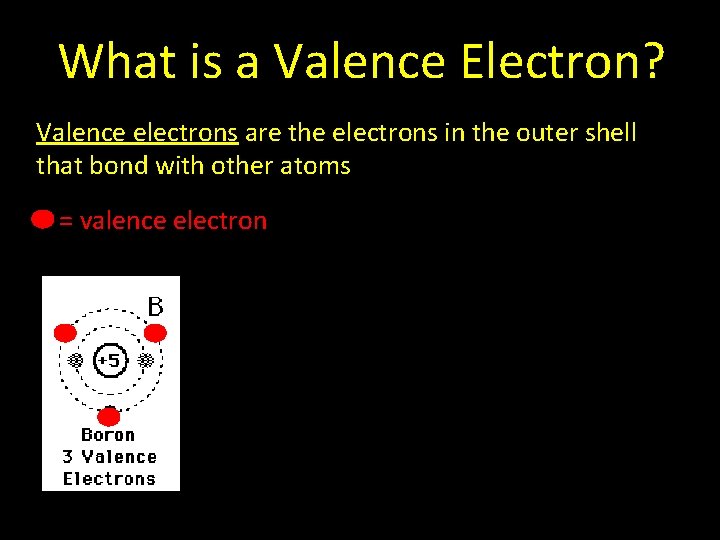 What is a Valence Electron?

Valence electrons are the electrons in the outer shell that bond with other atoms

= valence electron

B

+5

Boron
3 Valence
Electrons